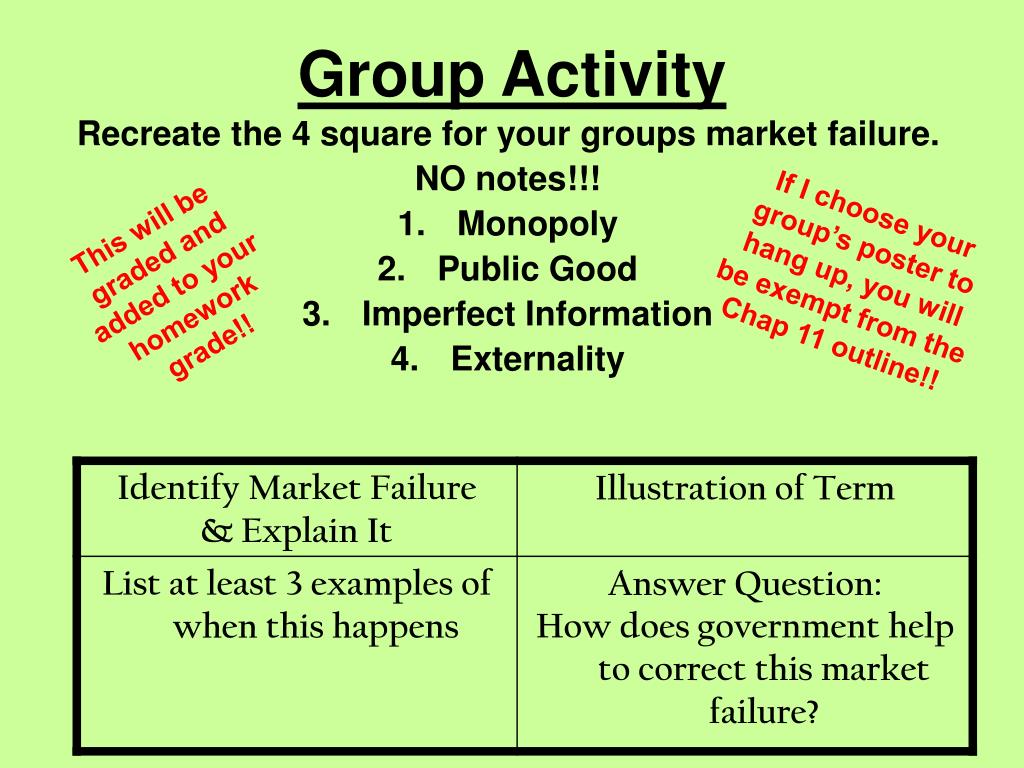 Group Activity

Recreate the 4 square for your groups market failure.

NO notes!!!

1. Monopoly
2. Public Good
3. Imperfect Information
4. Externality

This will be graded and added to your homework grade!!

If I choose your group's poster to hang up, you will be exempt from the Chap 11 outline!!

| Identify Market Failure & Explain It | Illustration of Term |
|---|---|
| List at least 3 examples of when this happens | Answer Question: How does government help to correct this market failure? |